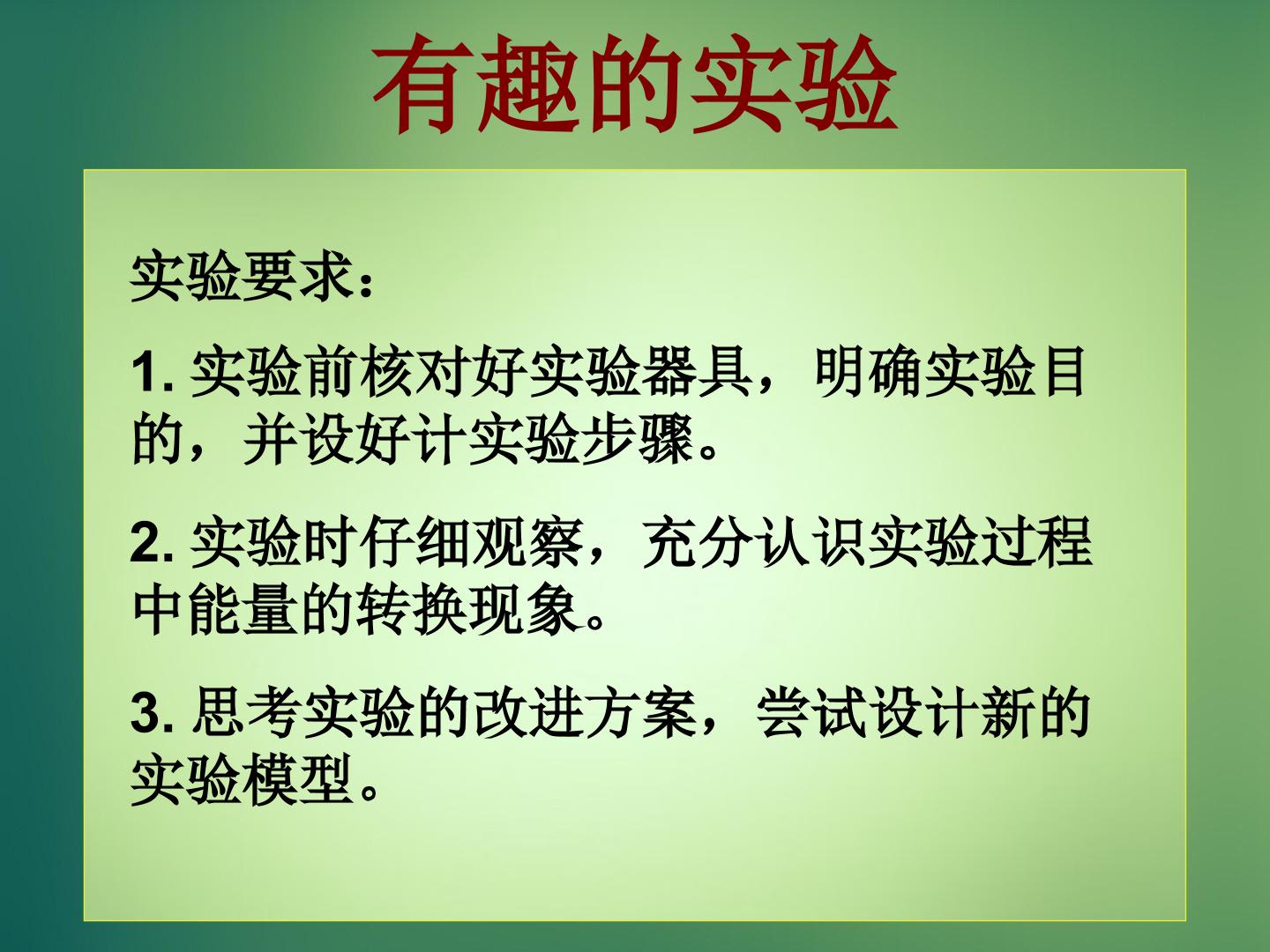 有趣的实验

实验要求：

1. 实验前核对好实验器具，明确实验目的，并设好计实验步骤。

2. 实验时仔细观察，充分认识实验过程中能量的转换现象。

3. 思考实验的改进方案，尝试设计新的实验模型。